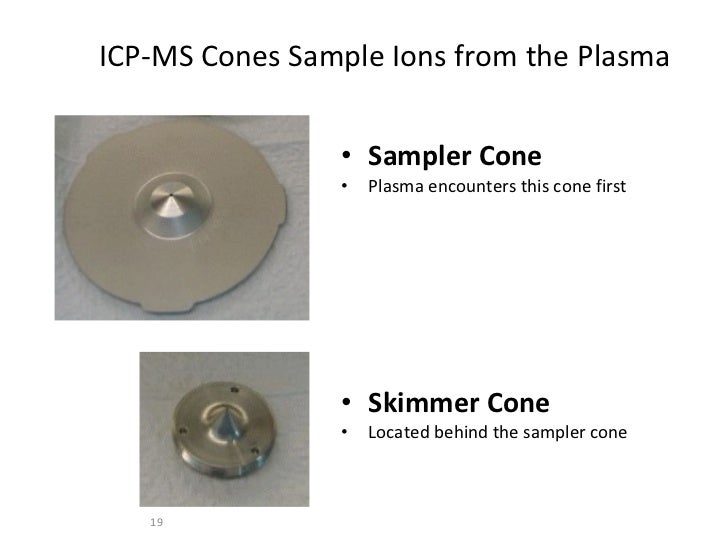 ICP-MS Cones Sample Ions from the Plasma

• Sampler Cone
• Plasma encounters this cone first

• Skimmer Cone
• Located behind the sampler cone

19